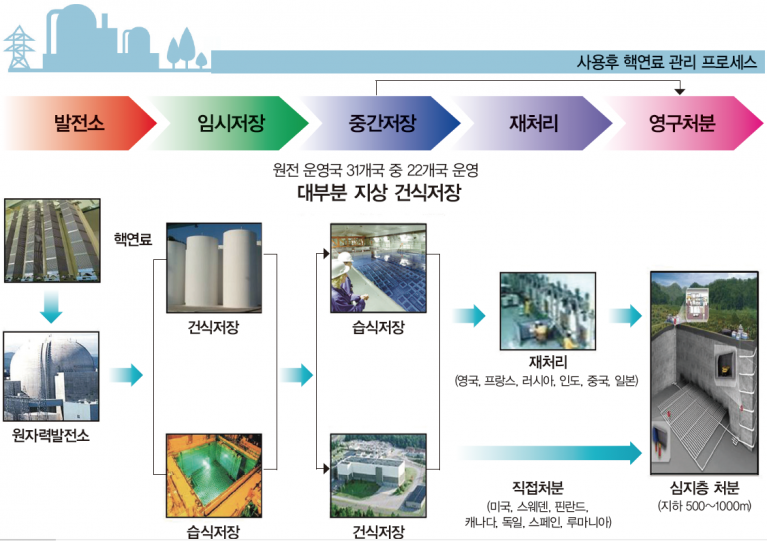 사용후 핵연료 관리 프로세스

발전소

임시저장

중간저장

재처리

영구처분

원전 운영국 31개국 중 22개국 운영
대부분 지상 건식저장

핵연료

원자력발전소

건식저장

습식저장

습식저장

건식저장

재처리
(영국, 프랑스, 러시아, 인도, 중국, 일본)

직접처분
(미국, 스웨덴, 핀란드, 캐나다, 독일, 스페인, 루마니아)

심지층 처분
(지하 500~1000m)